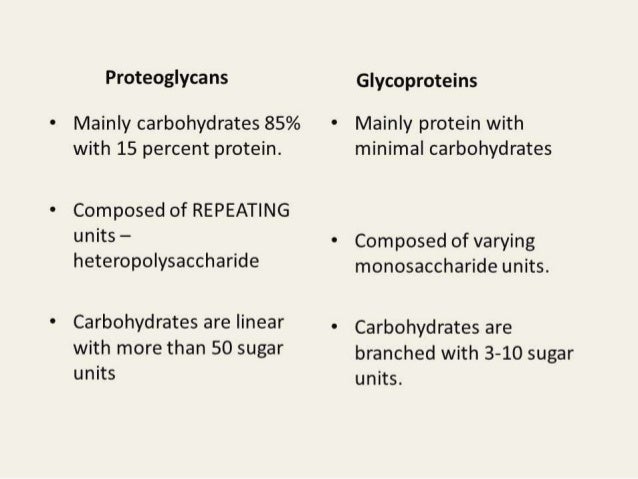 Proteoglycans

• Mainly carbohydrates 85% with 15 percent protein.

• Composed of REPEATING units – heteropolysaccharide

• Carbohydrates are linear with more than 50 sugar units

Glycoproteins

• Mainly protein with minimal carbohydrates

• Composed of varying monosaccharide units.

• Carbohydrates are branched with 3-10 sugar units.